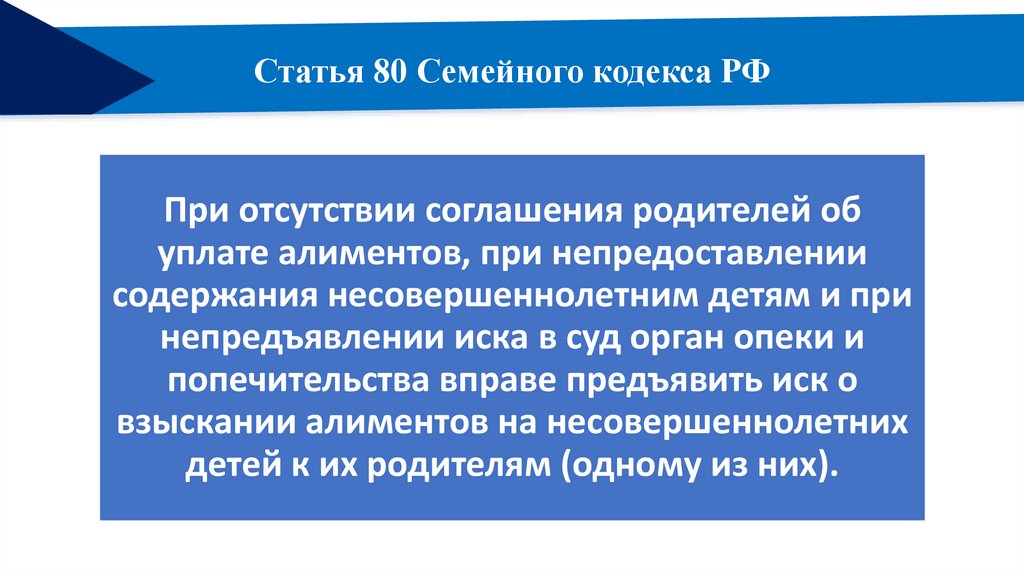 Статья 80 Семейного кодекса РФ

При отсутствии соглашения родителей об уплате алиментов, при непредоставлении содержания несовершеннолетним детям и при непредъявлении иска в суд орган опеки и попечительства вправе предъявить иск о взыскании алиментов на несовершеннолетних детей к их родителям (одному из них).